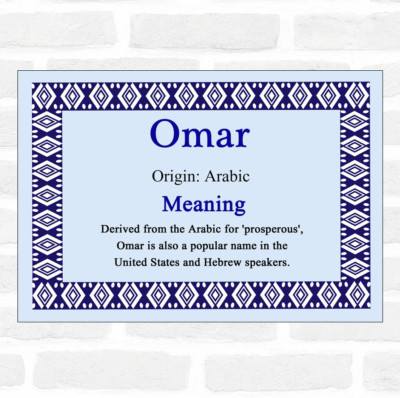 Omar

Origin: Arabic

Meaning

Derived from the Arabic for 'prosperous', Omar is also a popular name in the United States and Hebrew speakers.